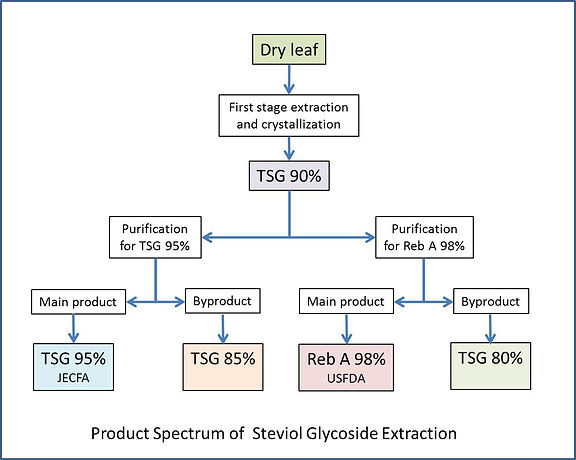 Dry leaf

First stage extraction and crystallization

TSG 90%

Purification for TSG 95%

Purification for Reb A 98%

Main product

Byproduct

Main product

Byproduct

TSG 95%
JECFA

TSG 85%

Reb A 98%
USFDA

TSG 80%

Product Spectrum of Steviol Glycoside Extraction